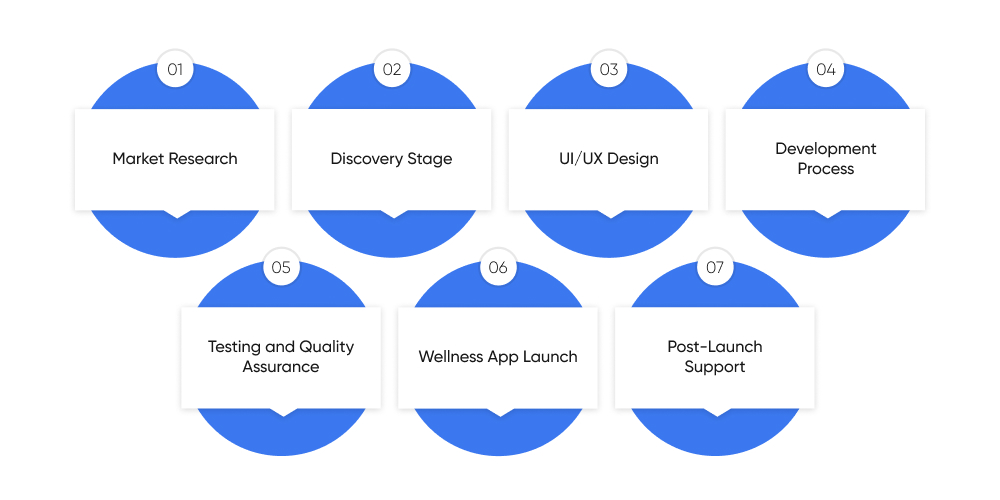 01
Market Research

02
Discovery Stage

03
UI/UX Design

04
Development Process

05
Testing and Quality Assurance

06
Wellness App Launch

07
Post-Launch Support